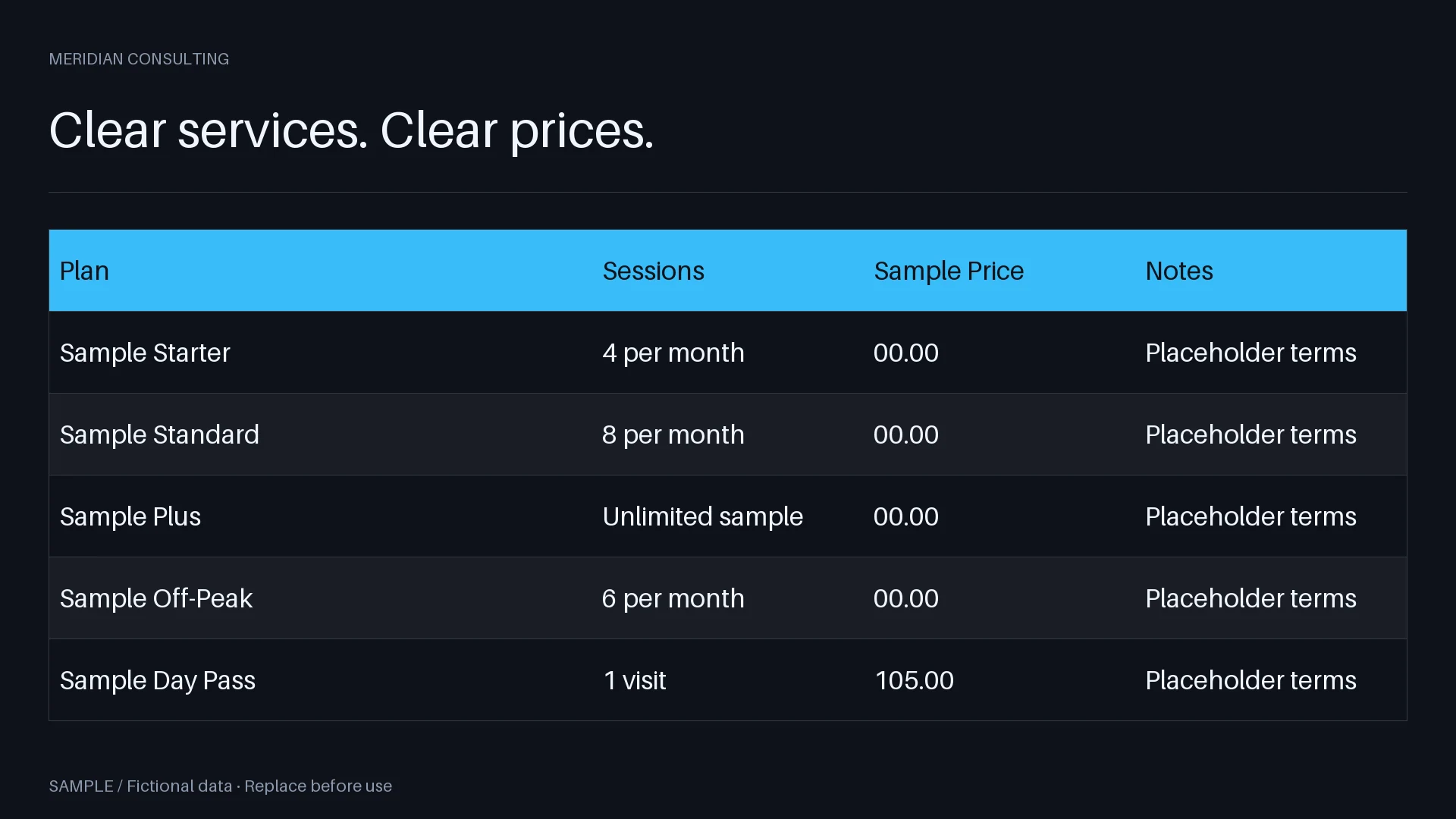 MERIDIAN CONSULTING

Clear services. Clear prices.

| Plan | Sessions | Sample Price | Notes |
|---|---|---|---|
| Sample Starter | 4 per month | 00.00 | Placeholder terms |
| Sample Standard | 8 per month | 00.00 | Placeholder terms |
| Sample Plus | Unlimited sample | 00.00 | Placeholder terms |
| Sample Off-Peak | 6 per month | 00.00 | Placeholder terms |
| Sample Day Pass | 1 visit | 105.00 | Placeholder terms |

SAMPLE / Fictional data · Replace before use